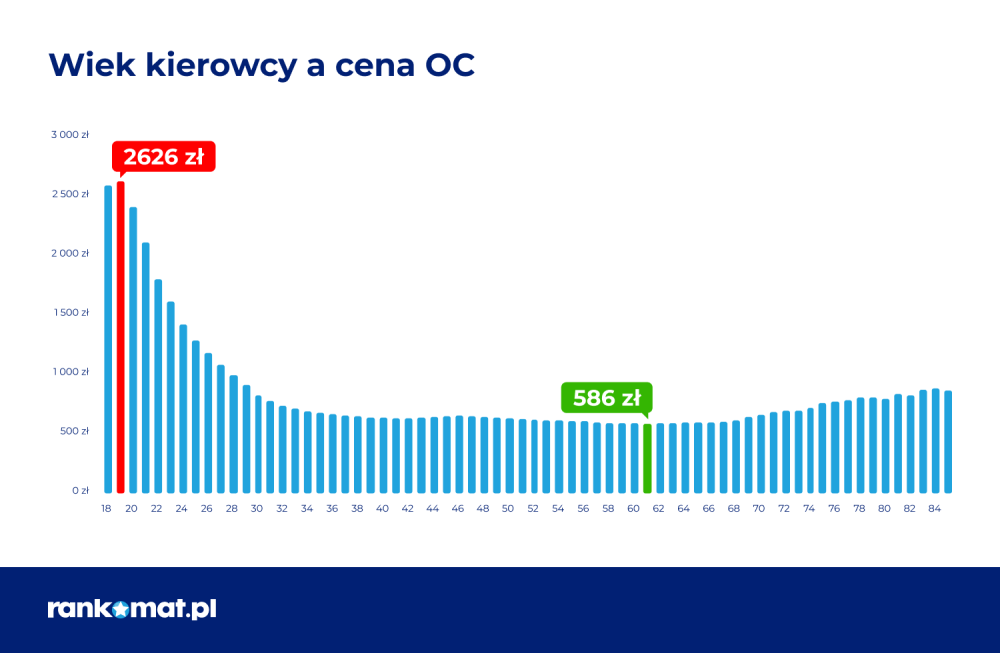 Wiek kierowcy a cena OC

3 000 zł
2 500 zł
2 000 zł
1 500 zł
1 000 zł
500 zł
0 zł

2626 zł

586 zł

18 20 22 24 26 28 30 32 34 36 38 40 42 44 46 48 50 52 54 56 58 60 62 64 66 68 70 72 74 76 78 80 82 84

rankomat.pl